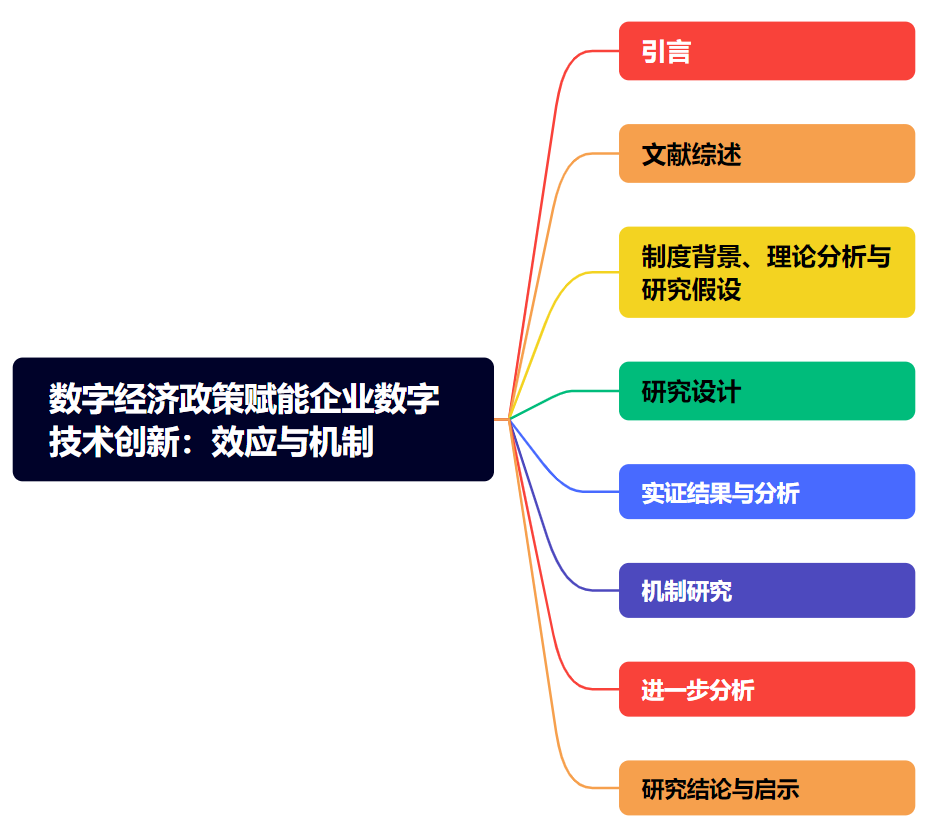 数字经济政策赋能企业数字技术创新：效应与机制

引言

文献综述

制度背景、理论分析与研究假设

研究设计

实证结果与分析

机制研究

进一步分析

研究结论与启示